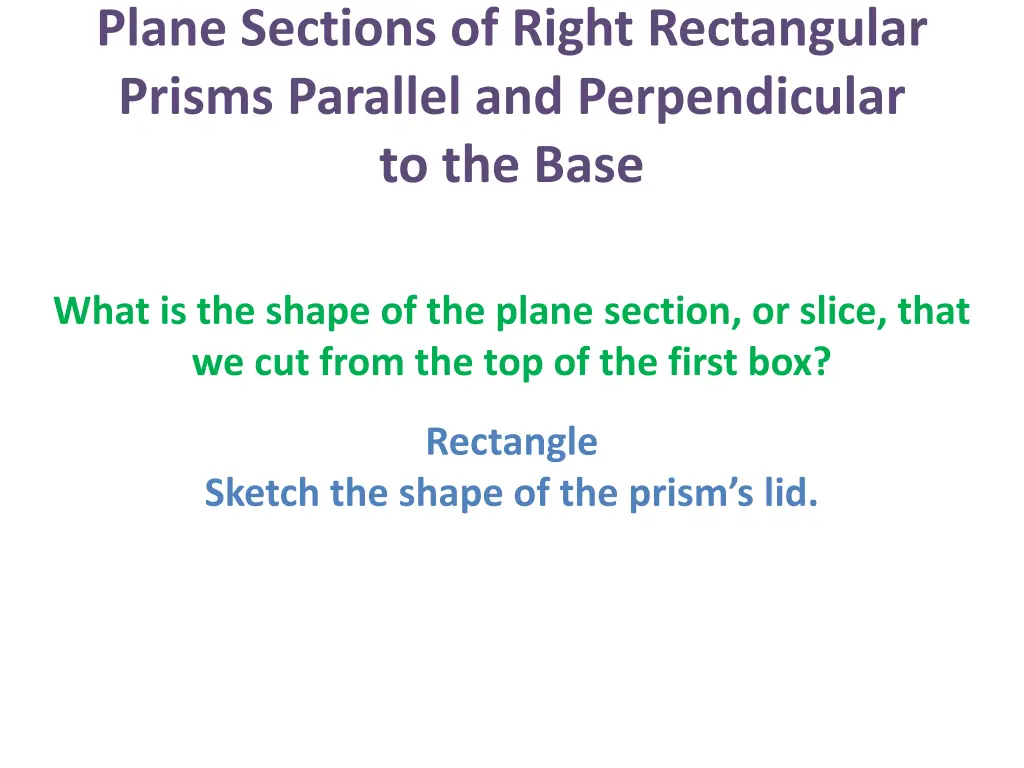 Plane Sections of Right Rectangular Prisms Parallel and Perpendicular to the Base

What is the shape of the plane section, or slice, that we cut from the top of the first box?

Rectangle
Sketch the shape of the prism’s lid.